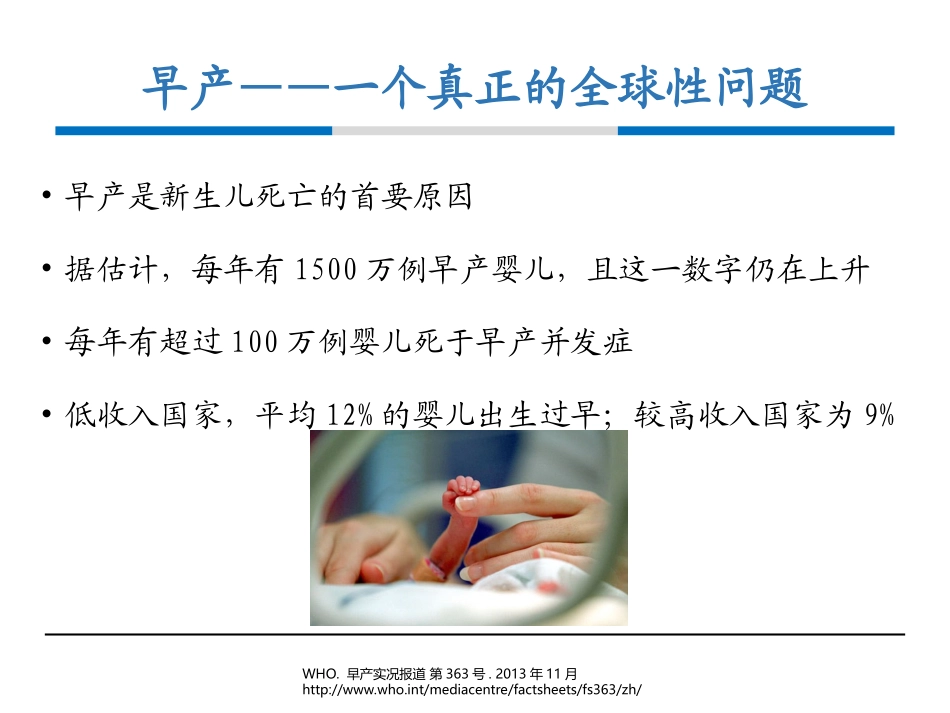 早产——一个真正的全球性问题

• 早产是新生儿死亡的首要原因

• 据估计，每年有 1500 万例早产婴儿，且这一数字仍在上升

• 每年有超过 100 万例婴儿死于早产并发症

• 低收入国家，平均 12% 的婴儿出生过早；较高收入国家为 9%

WHO. 早产实况报道 第 363 号 . 2013 年 11 月
http://www.who.int/mediacentre/factsheets/fs363/zh/